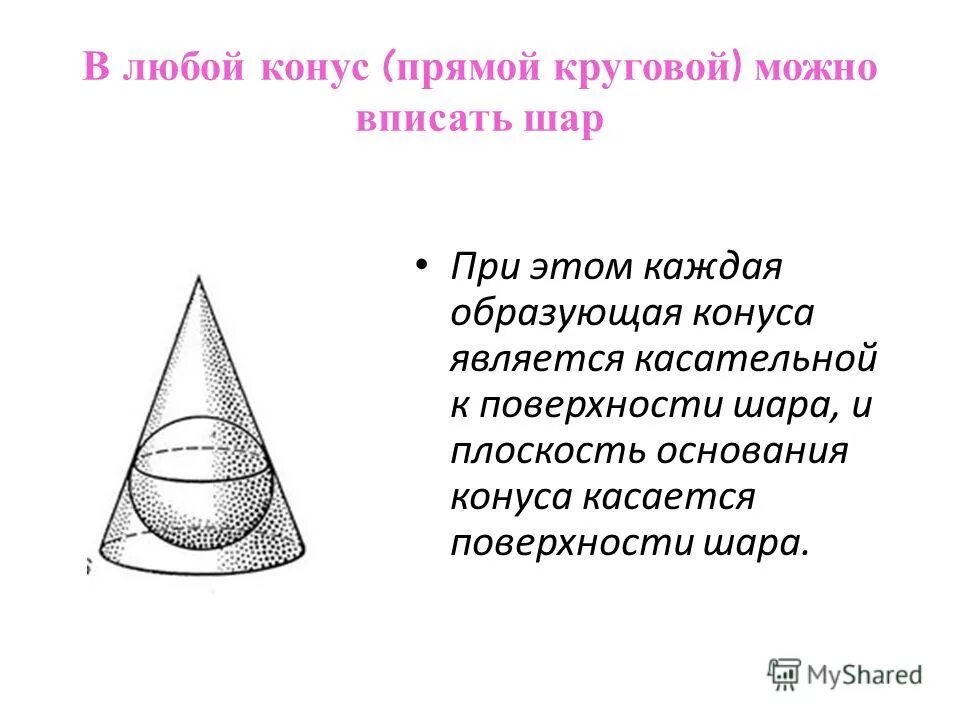 В любой конус (прямой круговой) можно вписать шар

• При этом каждая образующая конуса является касательной к поверхности шара, и плоскость основания конуса касается поверхности шара.

MyShared